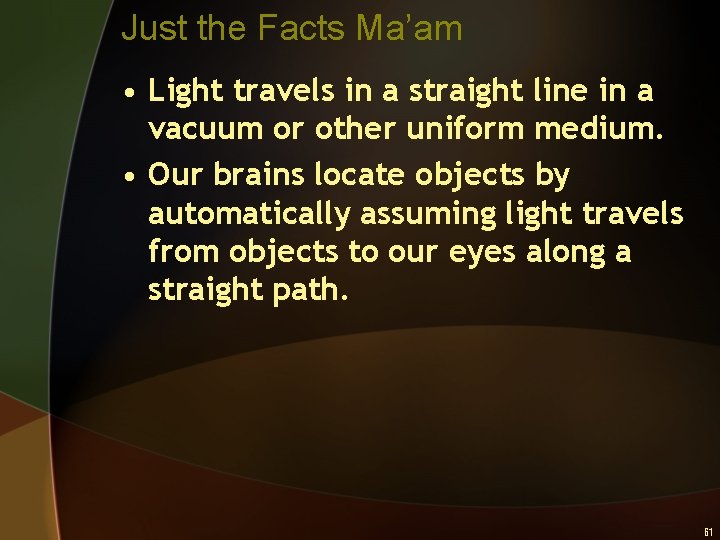 Just the Facts Ma'am

• Light travels in a straight line in a vacuum or other uniform medium.

• Our brains locate objects by automatically assuming light travels from objects to our eyes along a straight path.

61